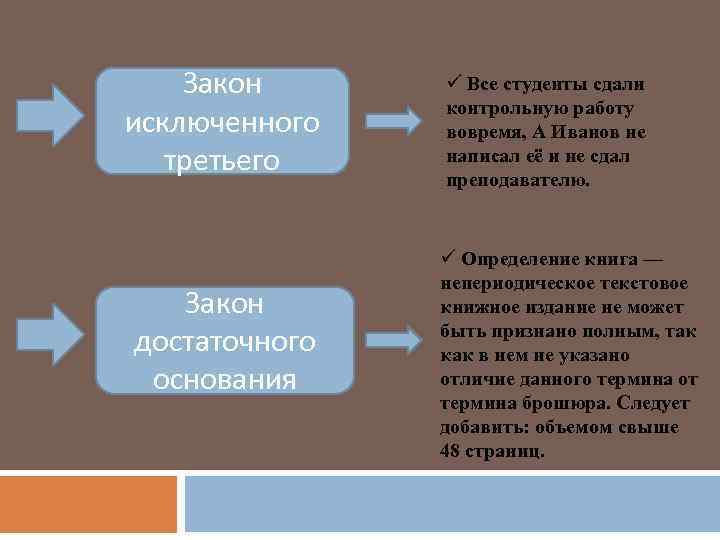 Закон исключенного третьего

✓ Все студенты сдали контрольную работу вовремя, А Иванов не написал её и не сдал преподавателю.

Закон достаточного основания

✓ Определение книга — непериодическое текстовое книжное издание не может быть признано полным, так как в нем не указано отличие данного термина от термина брошюра. Следует добавить: объемом свыше 48 страниц.